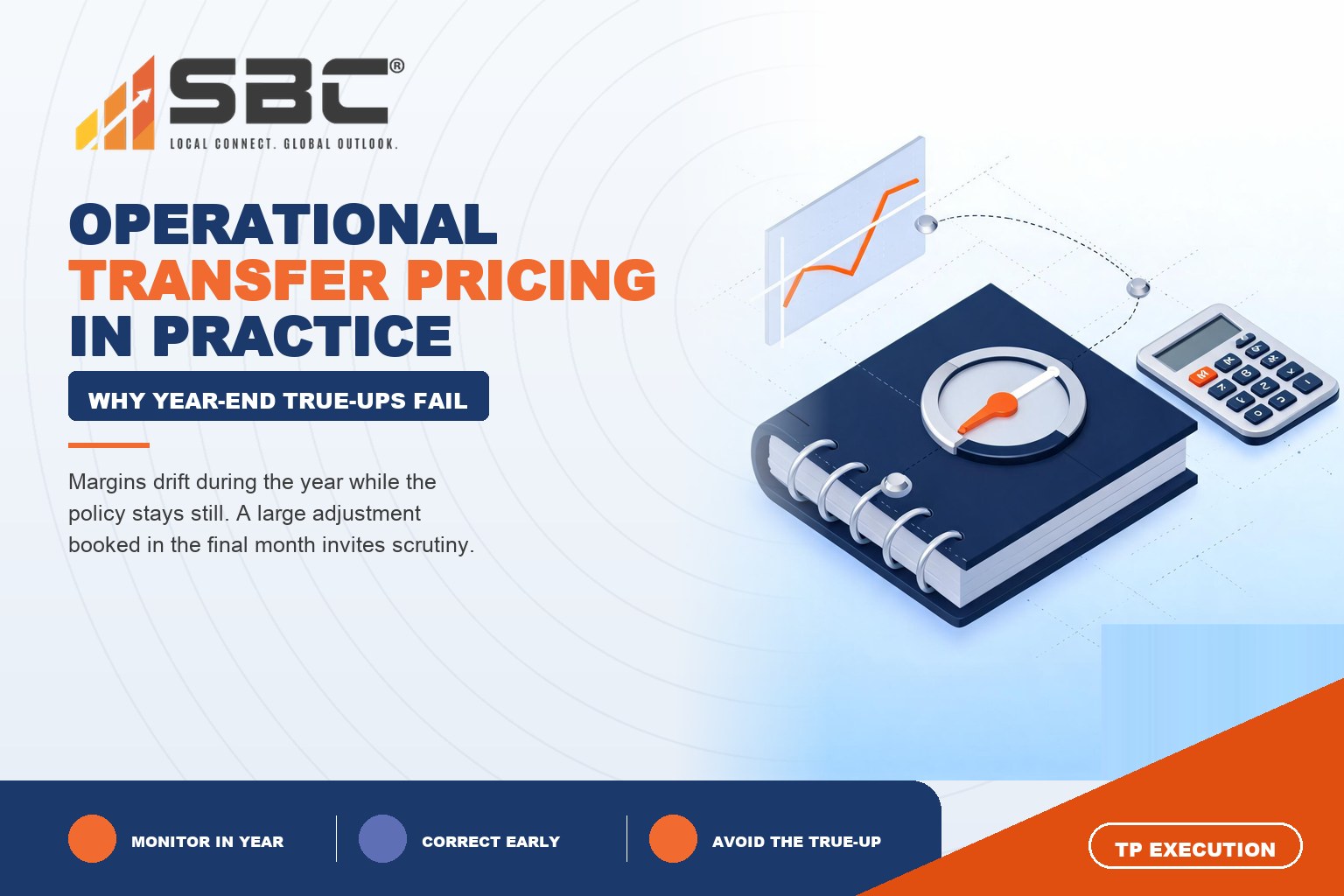 SBC®
LOCAL CONNECT. GLOBAL OUTLOOK.

OPERATIONAL TRANSFER PRICING IN PRACTICE

WHY YEAR-END TRUE-UPS FAIL

Margins drift during the year while the policy stays still. A large adjustment booked in the final month invites scrutiny.

MONITOR IN YEAR

CORRECT EARLY

AVOID THE TRUE-UP

TP EXECUTION